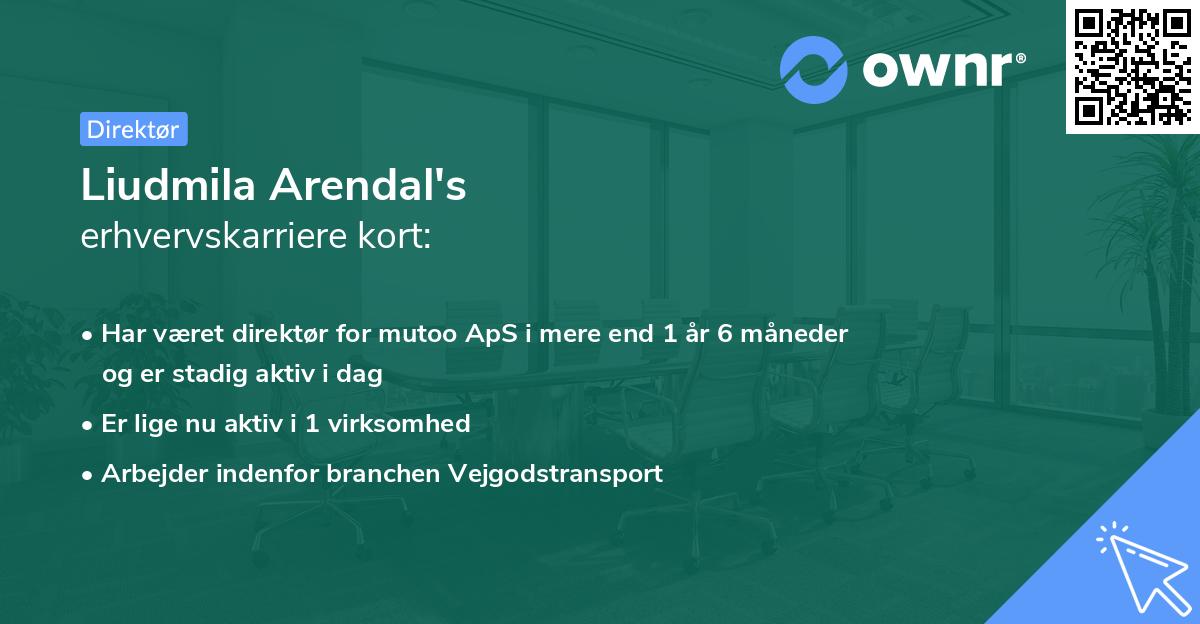 ownr®

Direktør

Liudmila Arendal's
erhvervskarriere kort:

• Har været direktør for mutoo ApS i mere end 1 år 6 måneder og er stadig aktiv i dag
• Er lige nu aktiv i 1 virksomhed
• Arbejder indenfor branchen Vejgodstransport